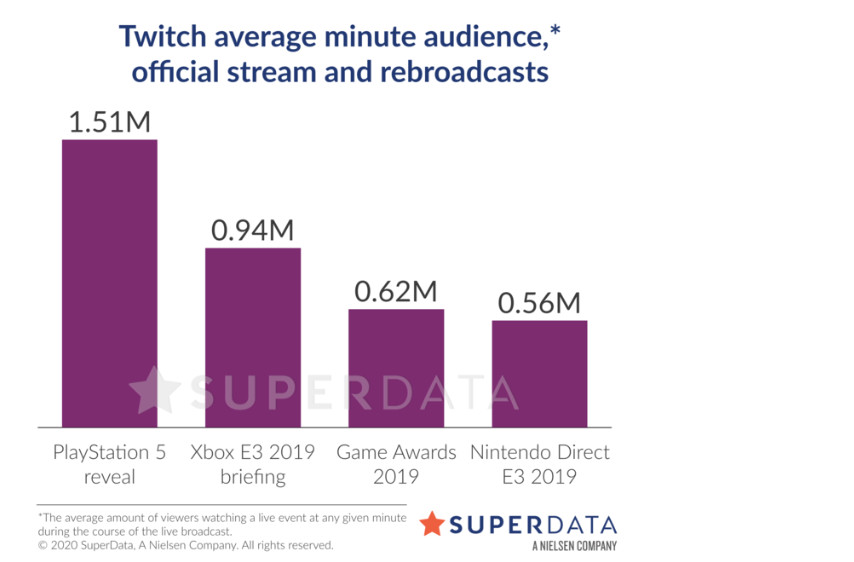 Twitch average minute audience,*
official stream and rebroadcasts

1.51M

0.94M

0.62M

0.56M

SUPERDATA

PlayStation 5 reveal

Xbox E3 2019 briefing

Game Awards 2019

Nintendo Direct E3 2019

*The average amount of viewers watching a live event at any given minute during the course of the live broadcast.
© 2020 SuperData, A Nielsen Company. All rights reserved.

SUPERDATA
A NIELSEN COMPANY